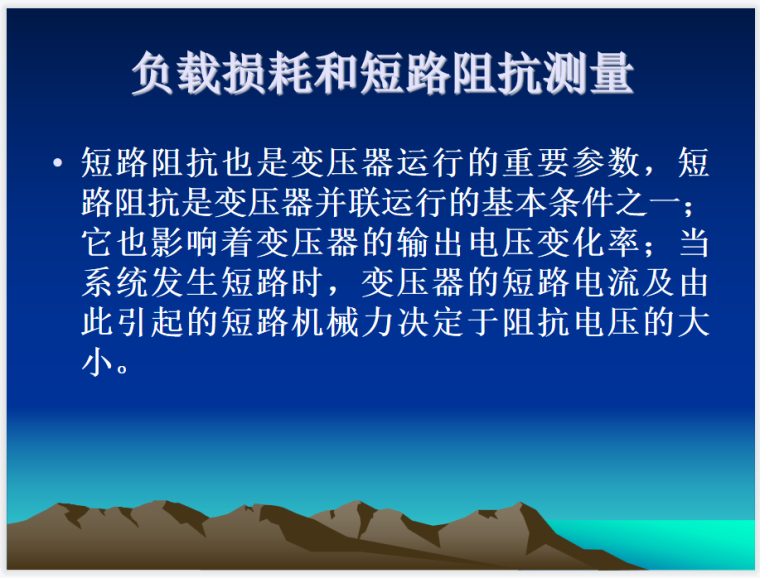 负载损耗和短路阻抗测量

• 短路阻抗也是变压器运行的重要参数，短路阻抗是变压器并联运行的基本条件之一；它也影响着变压器的输出电压变化率；当系统发生短路时，变压器的短路电流及由此引起的短路机械力决定于阻抗电压的大小。